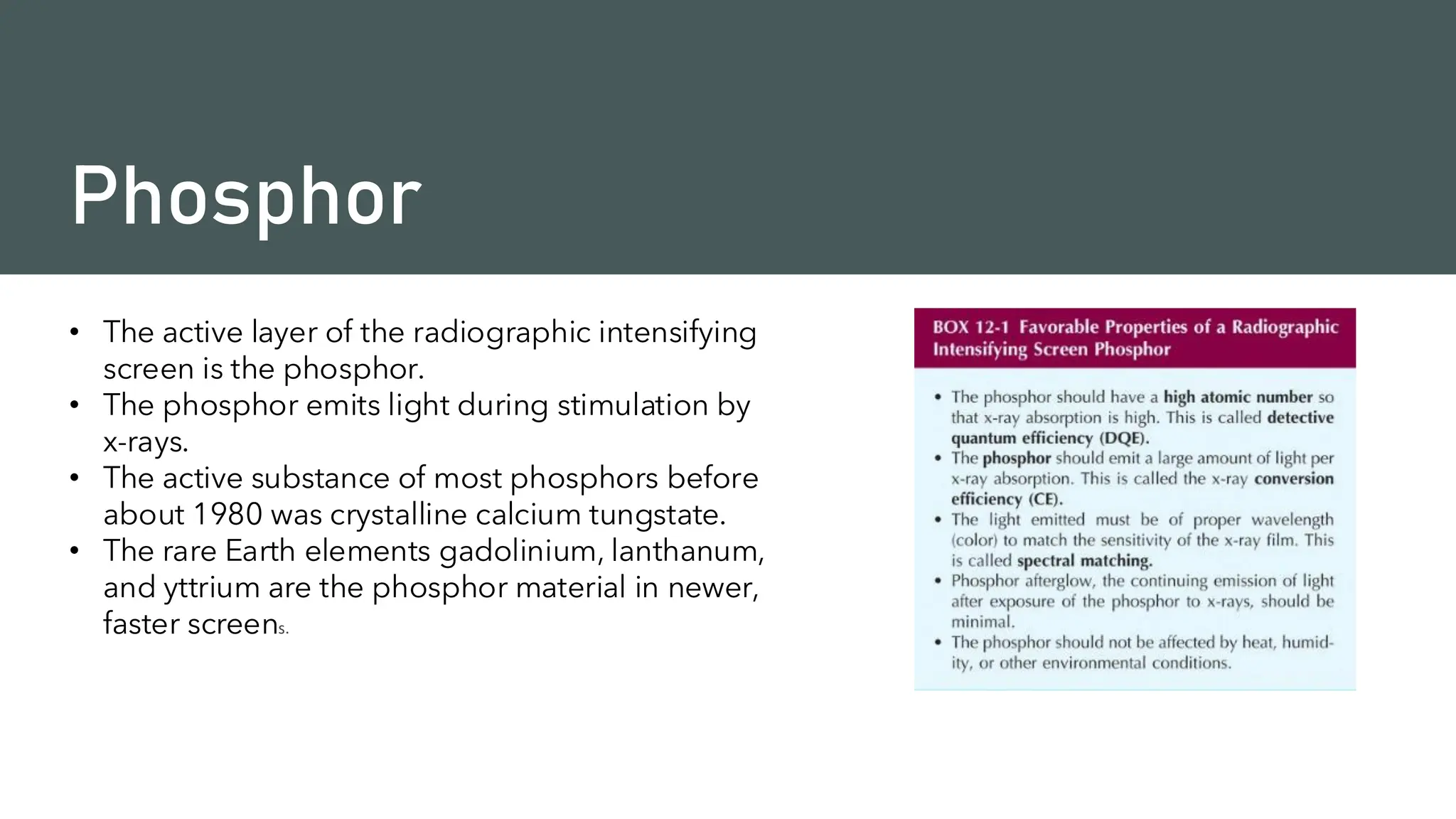 Phosphor

• The active layer of the radiographic intensifying screen is the phosphor.
• The phosphor emits light during stimulation by x-rays.
• The active substance of most phosphors before about 1980 was crystalline calcium tungstate.
• The rare Earth elements gadolinium, lanthanum, and yttrium are the phosphor material in newer, faster screens.

BOX 12-1 Favorable Properties of a Radiographic Intensifying Screen Phosphor

• The phosphor should have a high atomic number so that x-ray absorption is high. This is called detective quantum efficiency (DQE).
• The phosphor should emit a large amount of light per x-ray absorption. This is called the x-ray conversion efficiency (CE).
• The light emitted must be of proper wavelength (color) to match the sensitivity of the x-ray film. This is called spectral matching.
• Phosphor afterglow, the continuing emission of light after exposure of the phosphor to x-rays, should be minimal.
• The phosphor should not be affected by heat, humidity, or other environmental conditions.